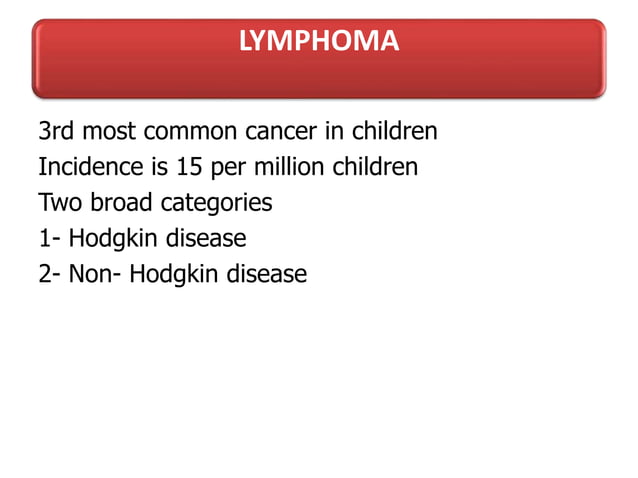 LYMPHOMA

3rd most common cancer in children
Incidence is 15 per million children
Two broad categories
1- Hodgkin disease
2- Non- Hodgkin disease